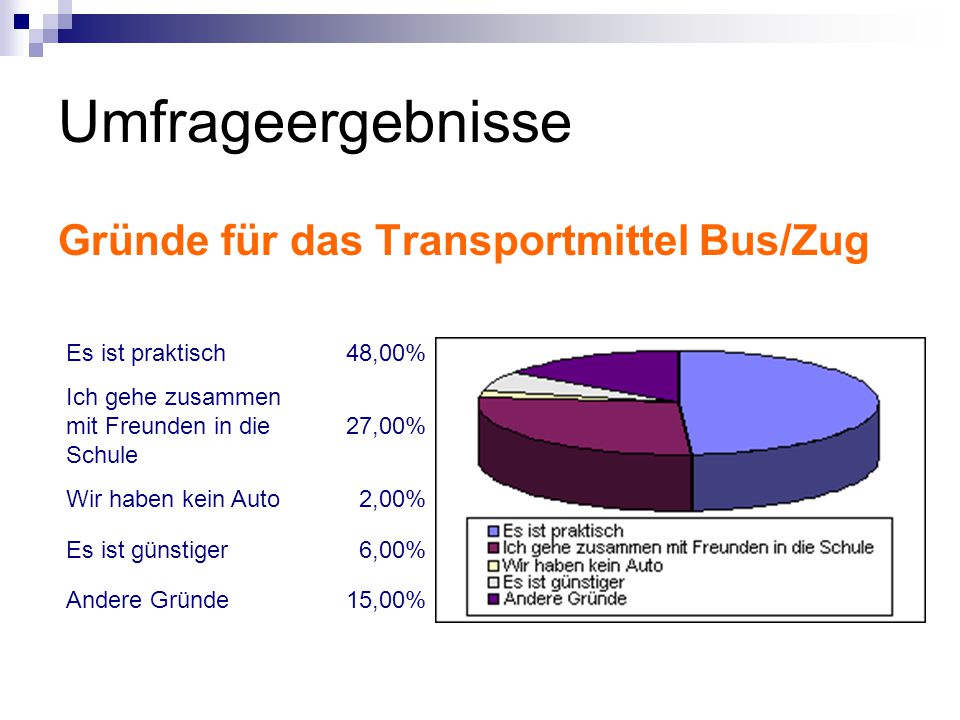 Umfrageergebnisse

Gründe für das Transportmittel Bus/Zug

| | |
|---|---|
| Es ist praktisch | 48,00% |
| Ich gehe zusammen mit Freunden in die Schule | 27,00% |
| Wir haben kein Auto | 2,00% |
| Es ist günstiger | 6,00% |
| Andere Gründe | 15,00% |

Es ist praktisch
Ich gehe zusammen mit Freunden in die Schule
Wir haben kein Auto
Es ist günstiger
Andere Gründe